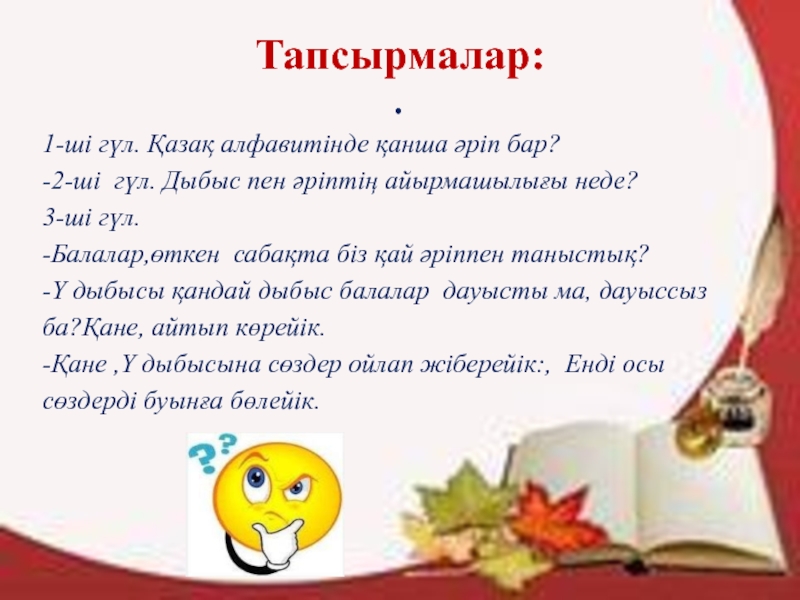 Тапсырмалар:

.

1-ші гүл. Қазақ алфавитінде қанша әріп бар?

-2-ші гүл. Дыбыс пен әріптің айырмашылығы неде?

3-ші гүл.

-Балалар,өткен сабақта біз қай әріппен таныстық?

-Ү дыбысы қандай дыбыс балалар дауысты ма, дауыссыз ба?Қане, айтып көрейік.

-Қане ,Ү дыбысына сөздер ойлап жіберейік:, Енді осы сөздерді буынға бөлейік.

??